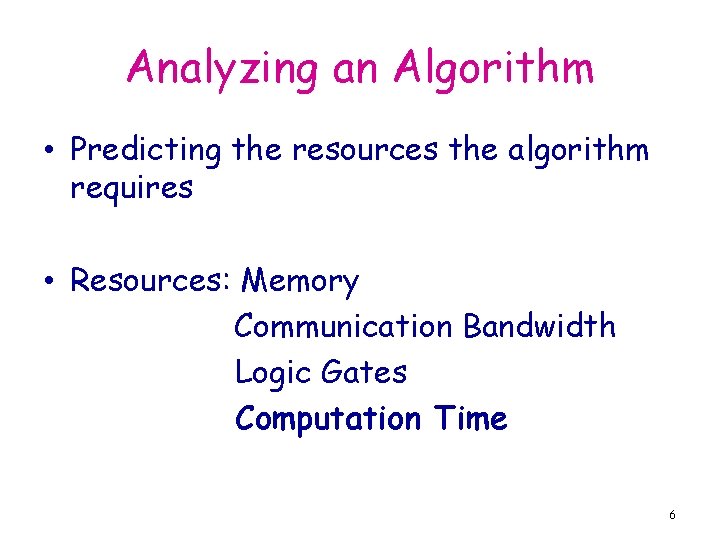 Analyzing an Algorithm

• Predicting the resources the algorithm requires

• Resources: Memory
Communication Bandwidth
Logic Gates
Computation Time

6